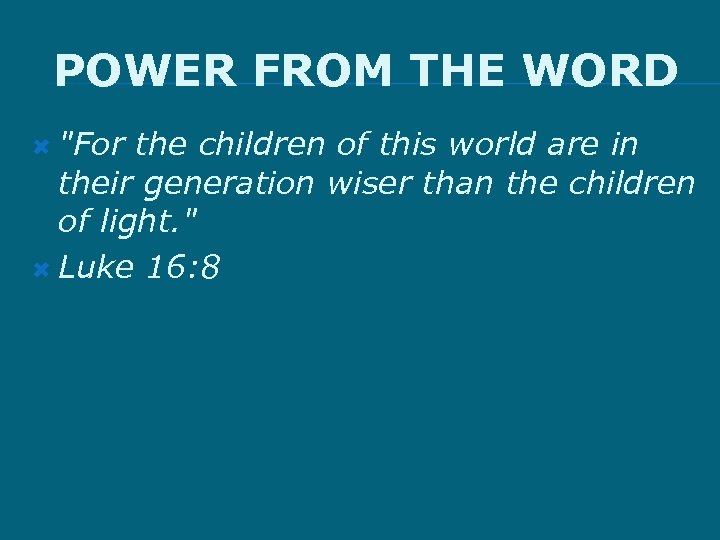 POWER FROM THE WORD

"For the children of this world are in their generation wiser than the children of light."

Luke 16:8